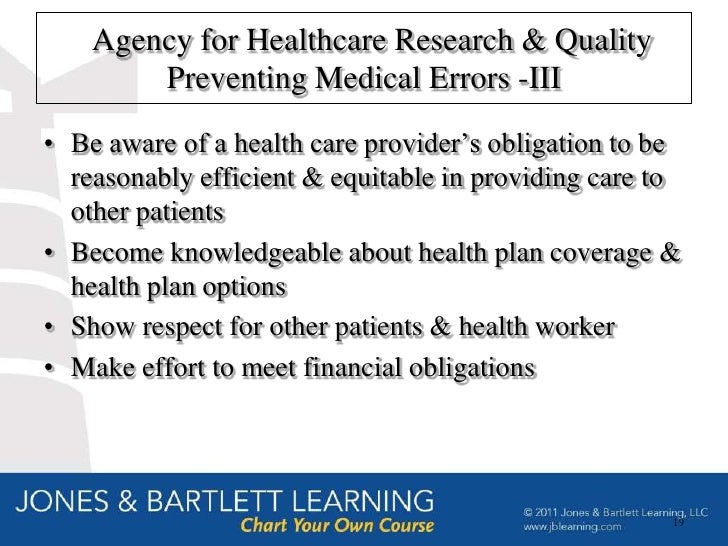 Agency for Healthcare Research & Quality
Preventing Medical Errors -III

• Be aware of a health care provider's obligation to be reasonably efficient & equitable in providing care to other patients
• Become knowledgeable about health plan coverage & health plan options
• Show respect for other patients & health worker
• Make effort to meet financial obligations

JONES & BARTLETT LEARNING
Chart Your Own Course

© 2011 Jones & Bartlett Learning, LLC
www.jblearning.com

19